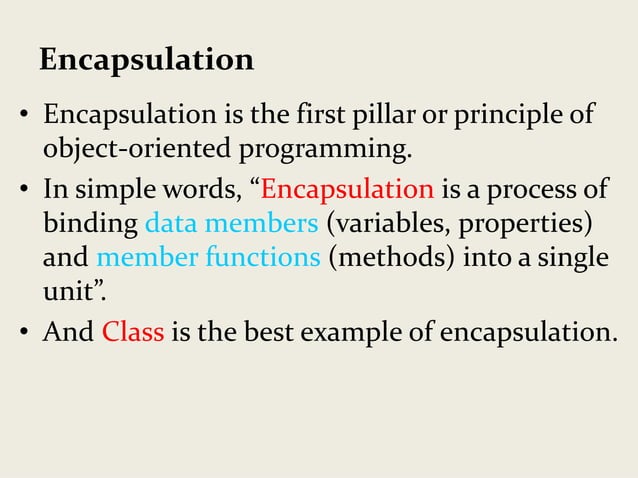 Encapsulation

• Encapsulation is the first pillar or principle of object-oriented programming.

• In simple words, “Encapsulation is a process of binding data members (variables, properties) and member functions (methods) into a single unit”.

• And Class is the best example of encapsulation.